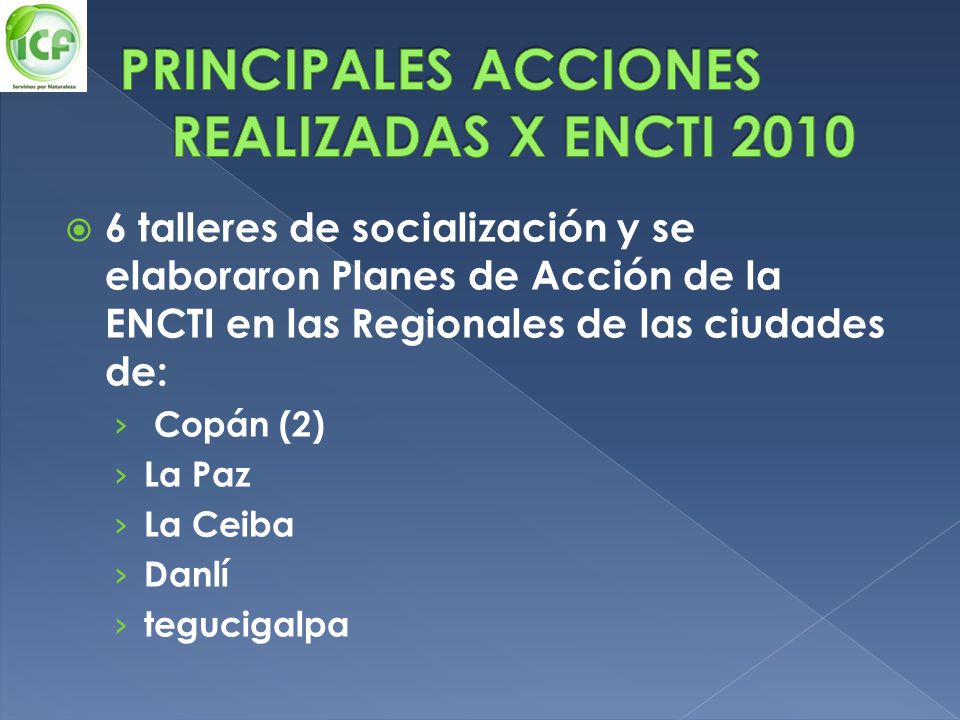 ICF
Servimos por Naturaleza

PRINCIPALES ACCIONES REALIZADAS X ENCTI 2010

6 talleres de socialización y se elaboraron Planes de Acción de la ENCTI en las Regionales de las ciudades de:

› Copán (2)
› La Paz
› La Ceiba
› Danlí
› tegucigalpa